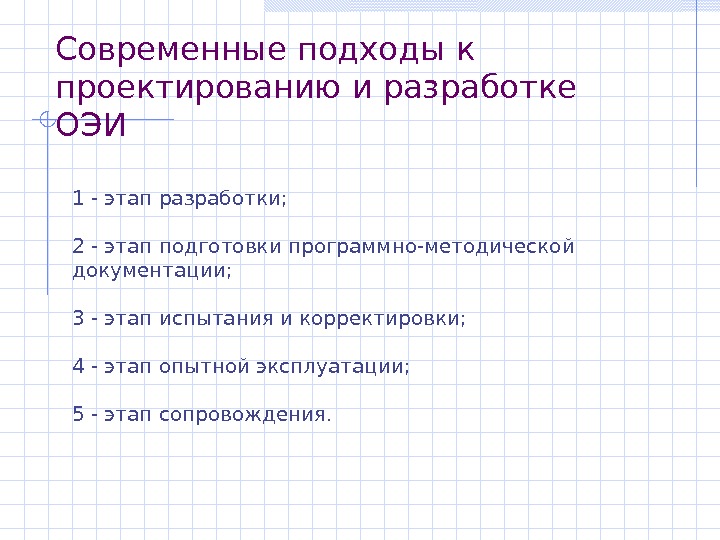 Современные подходы к проектированию и разработке ОЭИ

1 - этап разработки;

2 - этап подготовки программно-методической документации;

3 - этап испытания и корректировки;

4 - этап опытной эксплуатации;

5 - этап сопровождения.